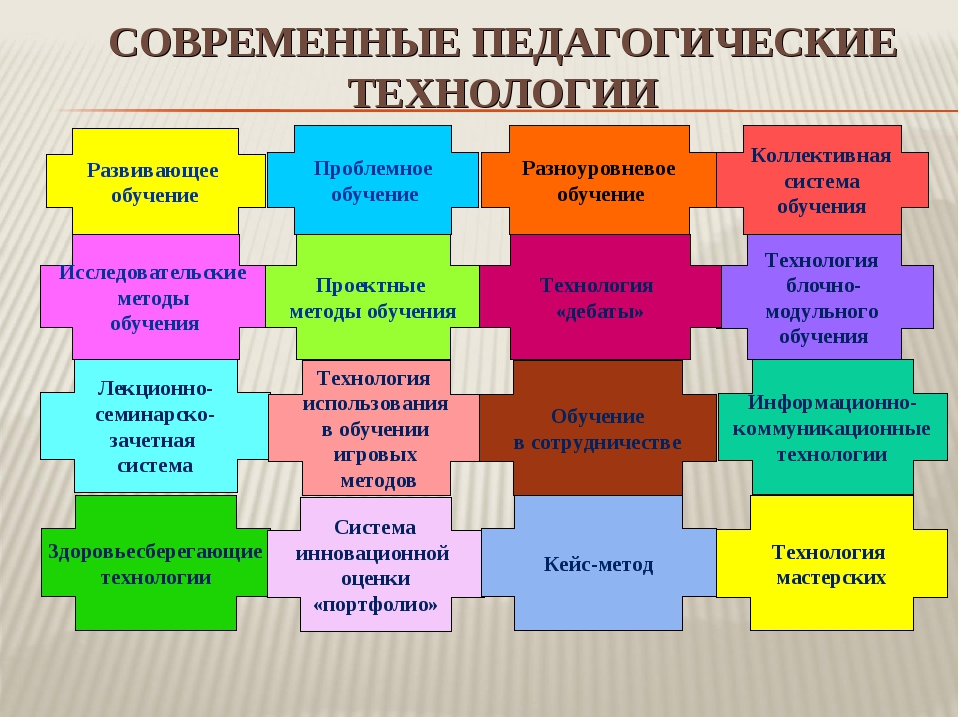 СОВРЕМЕННЫЕ ПЕДАГОГИЧЕСКИЕ ТЕХНОЛОГИИ

Развивающее обучение

Проблемное обучение

Разноуровневое обучение

Коллективная система обучения

Исследовательские методы обучения

Проектные методы обучения

Технология «дебаты»

Технология блочно-модульного обучения

Лекционно-семинарско-зачетная система

Технология использования в обучении игровых методов

Обучение в сотрудничестве

Информационно-коммуникационные технологии

Здоровьесберегающие технологии

Система инновационной оценки «портфолио»

Кейс-метод

Технология мастерских